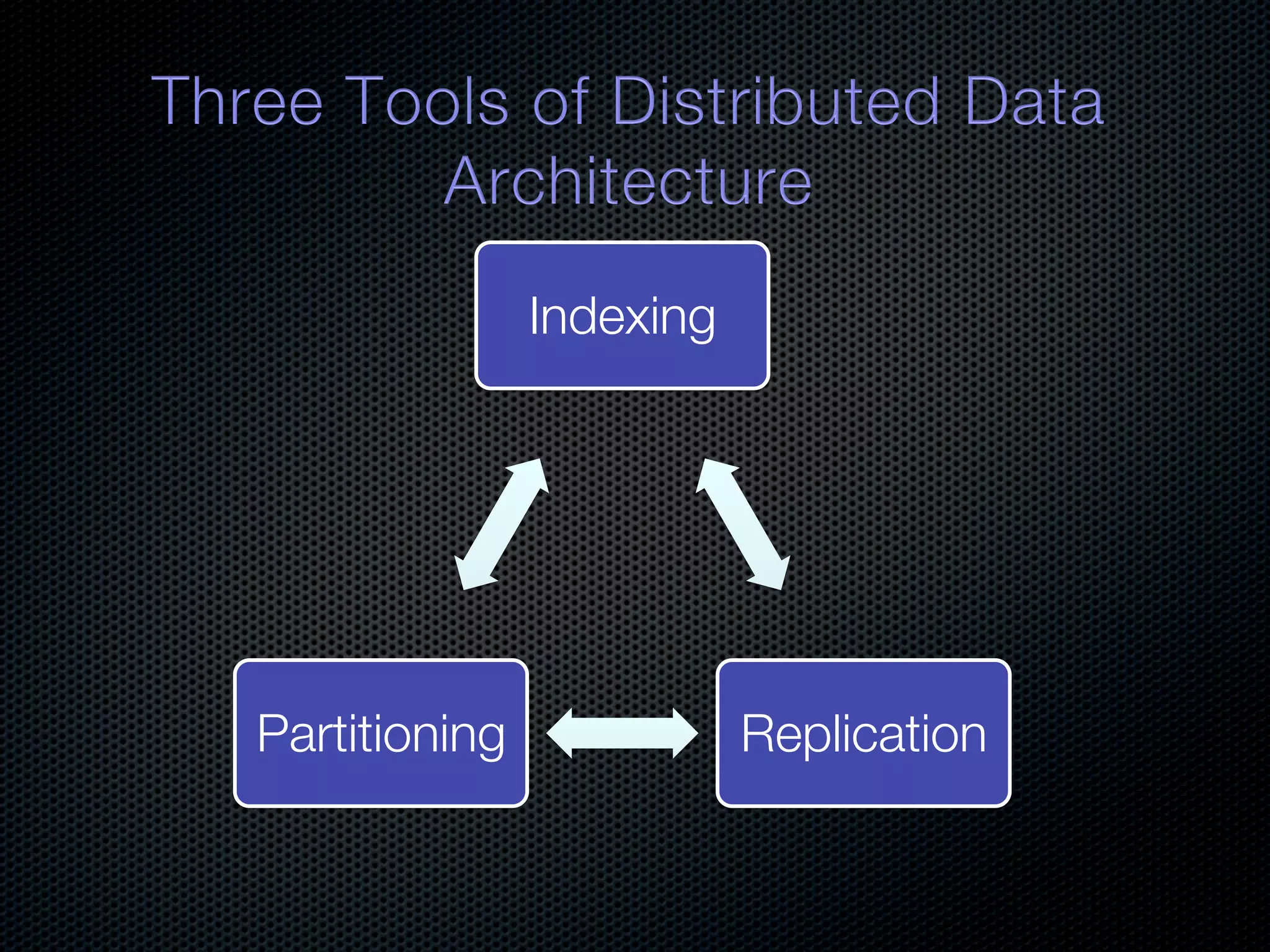 Three Tools of Distributed Data Architecture

Indexing

Partitioning

Replication